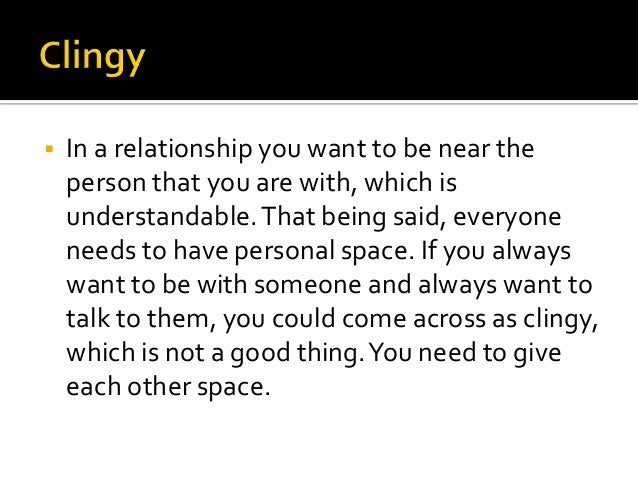 Clingy

▪ In a relationship you want to be near the person that you are with, which is understandable. That being said, everyone needs to have personal space. If you always want to be with someone and always want to talk to them, you could come across as clingy, which is not a good thing. You need to give each other space.